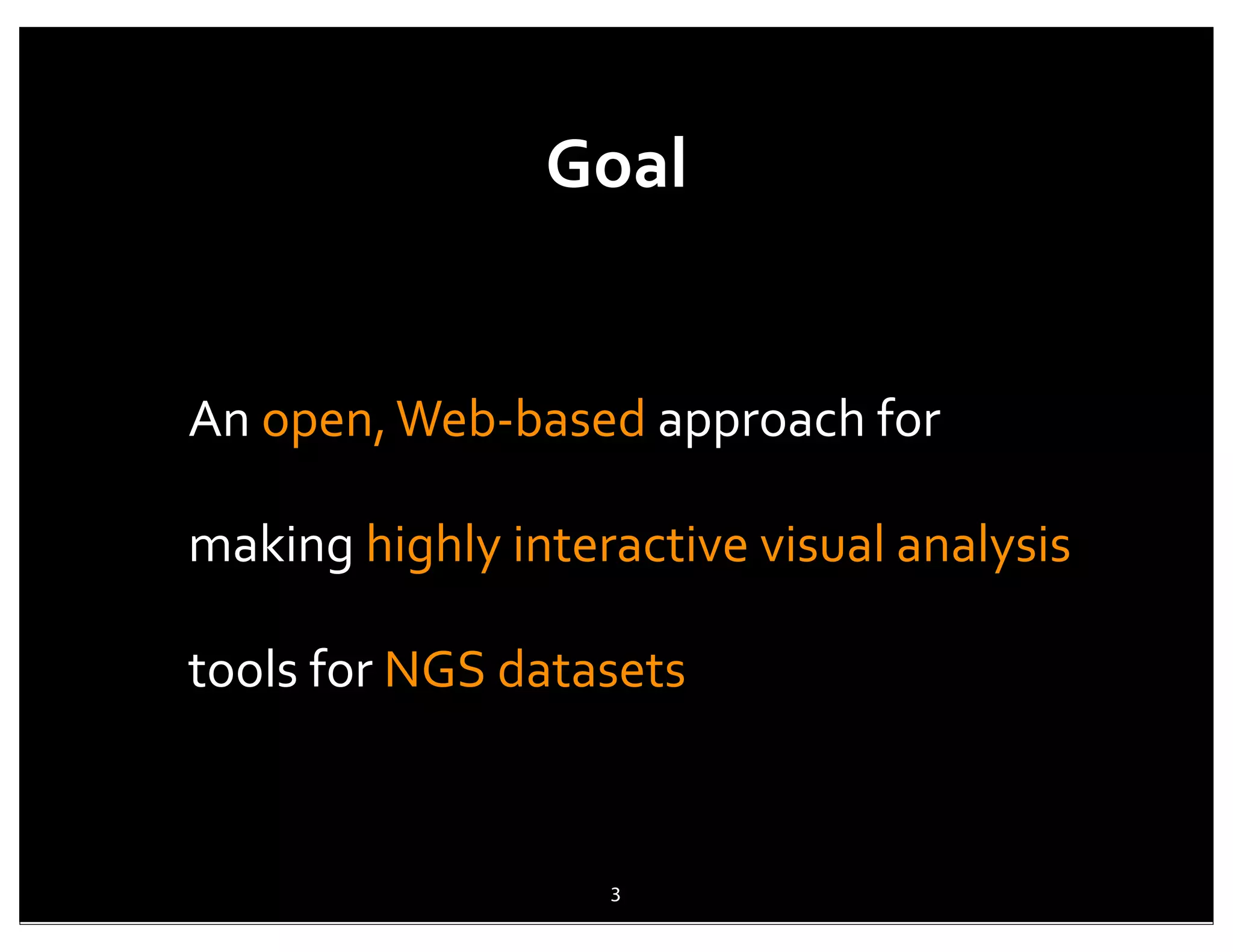 Goal

An open, Web-based approach for making highly interactive visual analysis tools for NGS datasets

3